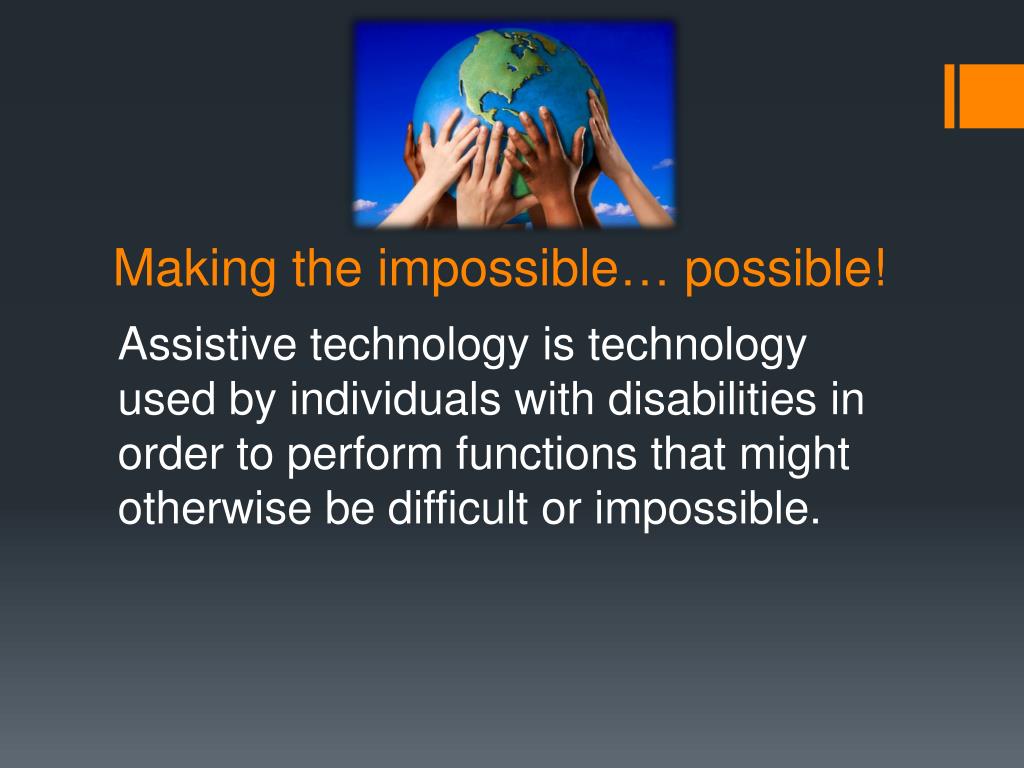 Making the impossible… possible!

Assistive technology is technology used by individuals with disabilities in order to perform functions that might otherwise be difficult or impossible.